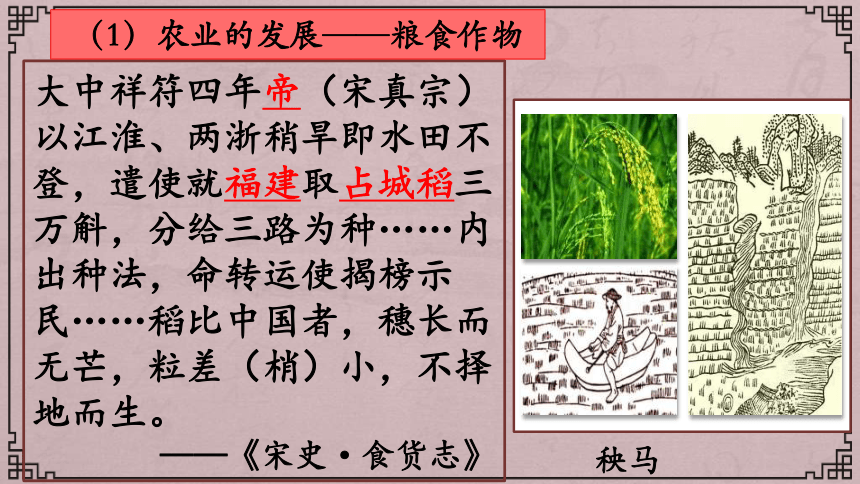 （1）农业的发展——粮食作物

大中祥符四年帝（宋真宗）以江淮、两浙稍旱即水田不登，遣使就福建取占城稻三万斛，分给三路为种……内出种法，命转运使揭榜示民……稻比中国者，穗长而无芒，粒差（梢）小，不择地而生。

——《宋史·食货志》

秧马